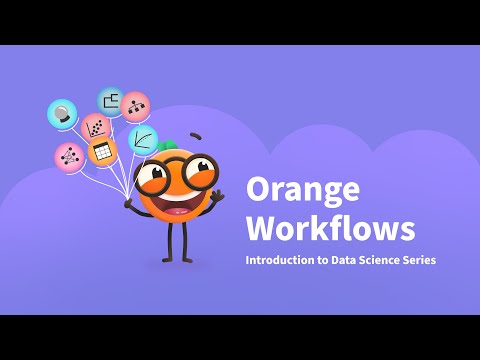 Orange Workflows

Introduction to Data Science Series